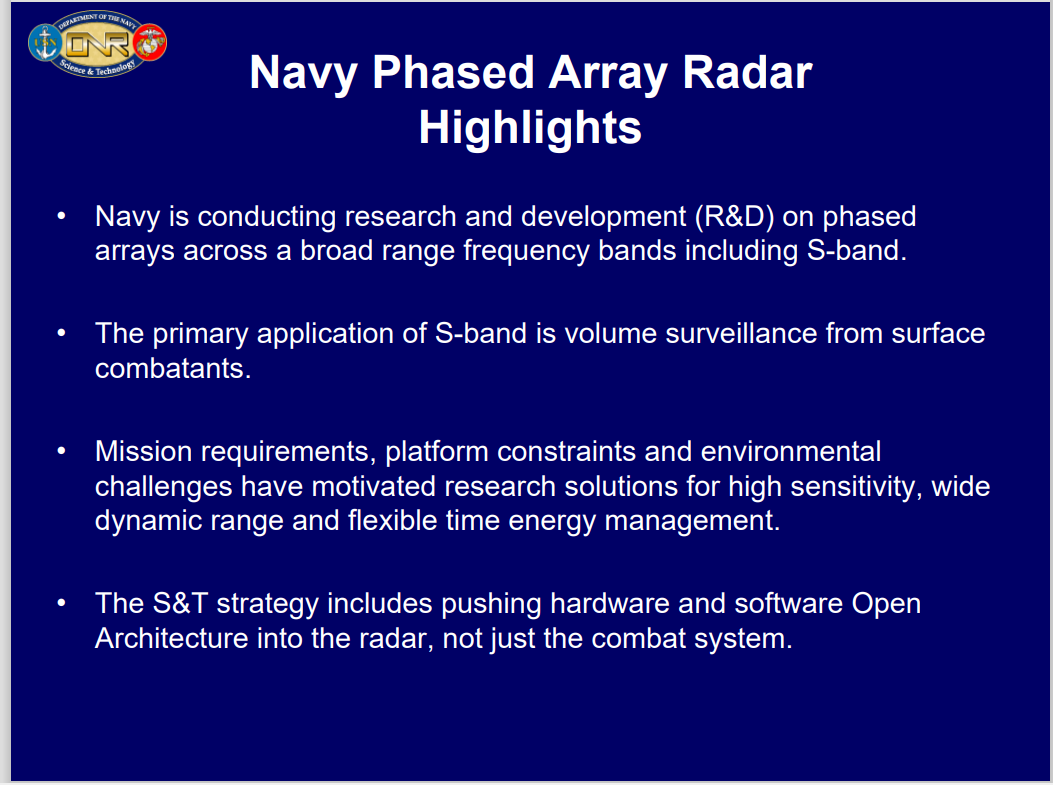 DEPARTMENT OF THE NAVY
ONR
Science & Technology

Navy Phased Array Radar Highlights

• Navy is conducting research and development (R&D) on phased arrays across a broad range frequency bands including S-band.

• The primary application of S-band is volume surveillance from surface combatants.

• Mission requirements, platform constraints and environmental challenges have motivated research solutions for high sensitivity, wide dynamic range and flexible time energy management.

• The S&T strategy includes pushing hardware and software Open Architecture into the radar, not just the combat system.